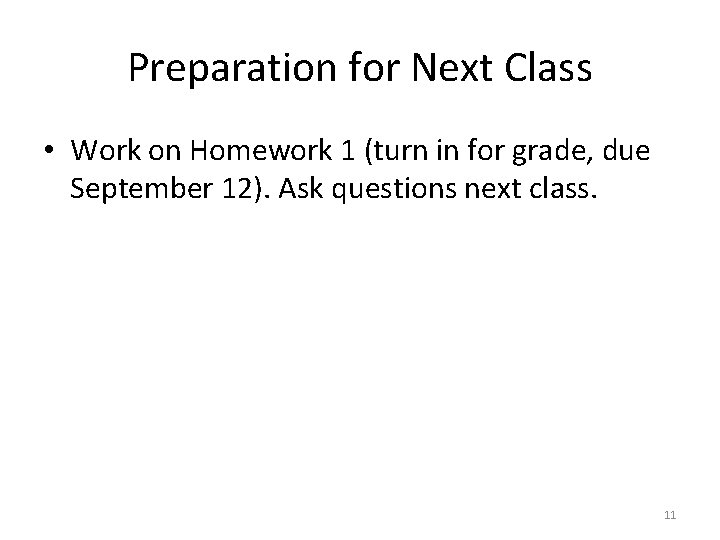 Preparation for Next Class

• Work on Homework 1 (turn in for grade, due September 12). Ask questions next class.

11